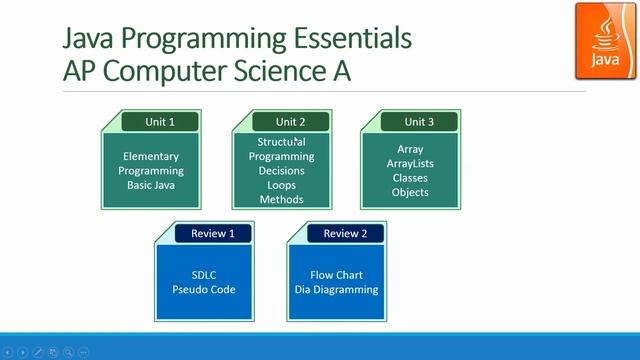 Java Programming Essentials
AP Computer Science A

Java

Unit 1

Elementary
Programming
Basic Java

Unit 2

Structural
Programming
Decisions
Loops
Methods

Unit 3

Array
ArrayLists
Classes
Objects

Review 1

SDLC
Pseudo Code

Review 2

Flow Chart
Dia Diagramming